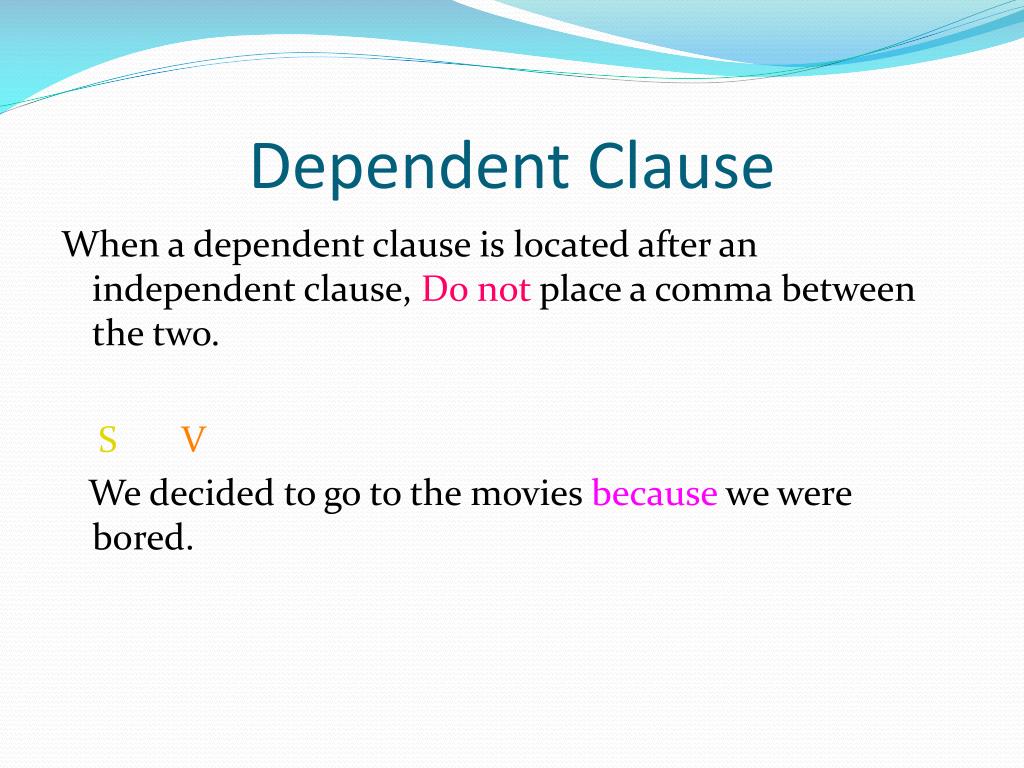 Dependent Clause

When a dependent clause is located after an independent clause, Do not place a comma between the two.

S V

We decided to go to the movies because we were bored.